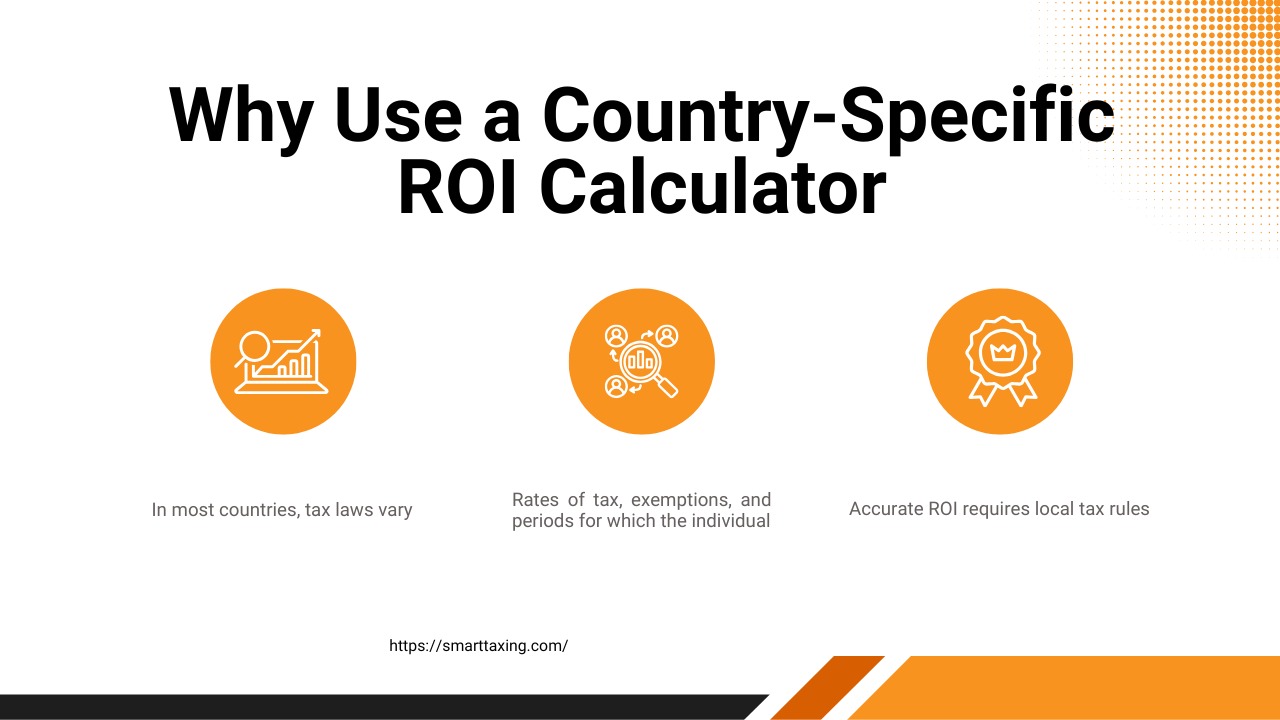 Why Use a Country-Specific ROI Calculator

In most countries, tax laws vary

Rates of tax, exemptions, and periods for which the individual

Accurate ROI requires local tax rules

https://smarttaxing.com/